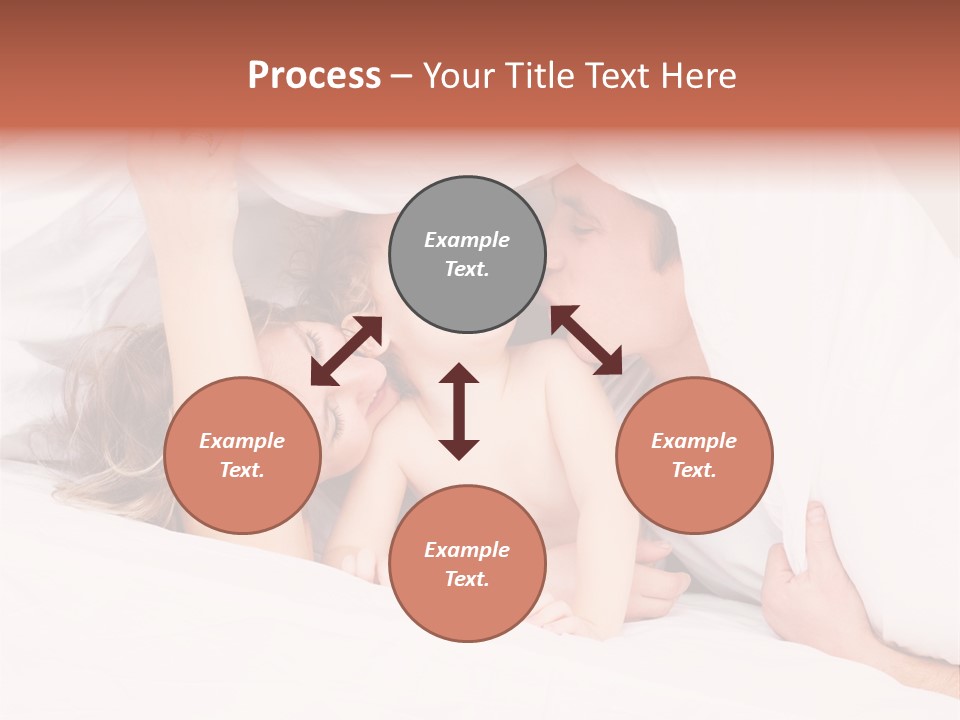 Process – Your Title Text Here

Example Text.

Example Text.

Example Text.

Example Text.